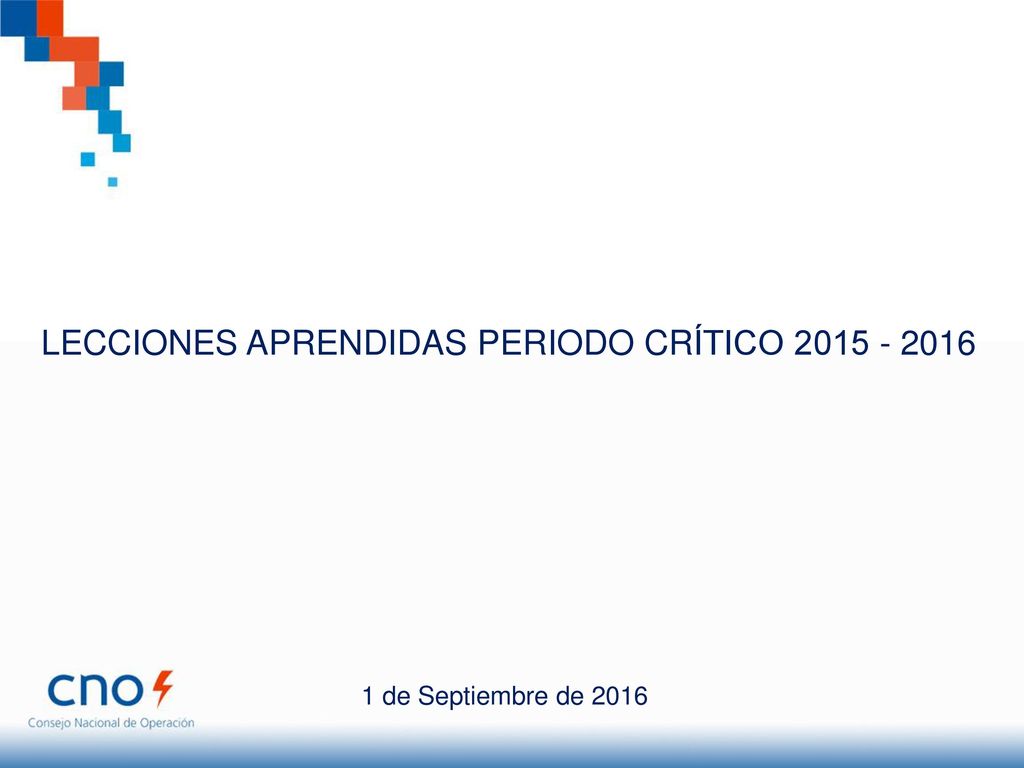 LECCIONES APRENDIDAS PERIODO CRÍTICO 2015 - 2016

cno
Consejo Nacional de Operación

1 de Septiembre de 2016